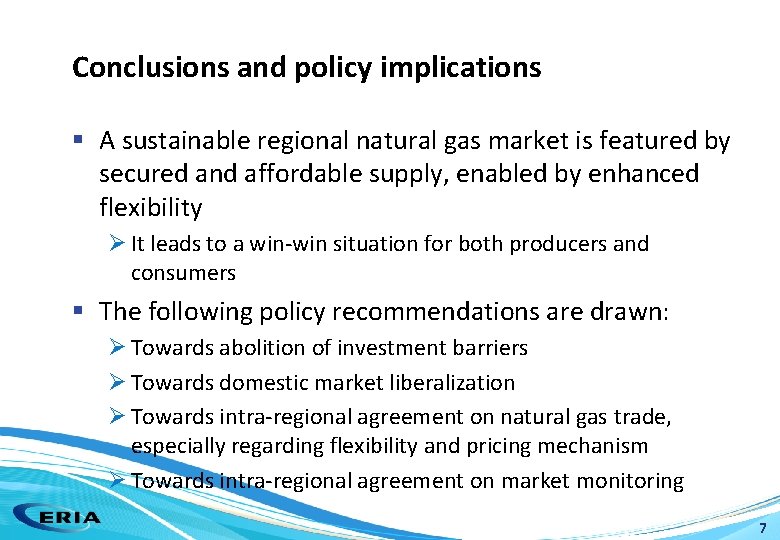 Conclusions and policy implications

▪ A sustainable regional natural gas market is featured by secured and affordable supply, enabled by enhanced flexibility

➢ It leads to a win-win situation for both producers and consumers

▪ The following policy recommendations are drawn:

➢ Towards abolition of investment barriers

➢ Towards domestic market liberalization

➢ Towards intra-regional agreement on natural gas trade, especially regarding flexibility and pricing mechanism

➢ Towards intra-regional agreement on market monitoring

ERIA

7